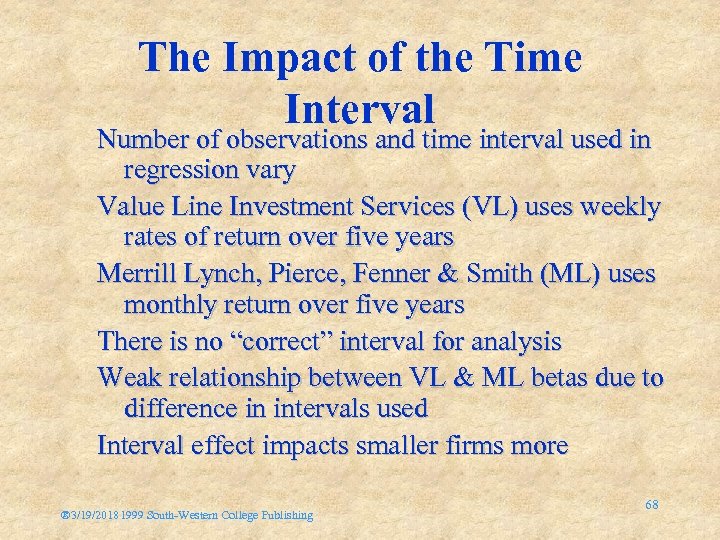 The Impact of the Time Interval

Number of observations and time interval used in regression vary

Value Line Investment Services (VL) uses weekly rates of return over five years

Merrill Lynch, Pierce, Fenner & Smith (ML) uses monthly return over five years

There is no “correct” interval for analysis

Weak relationship between VL & ML betas due to difference in intervals used

Interval effect impacts smaller firms more

®3/19/2018 1999 South-Western College Publishing

68